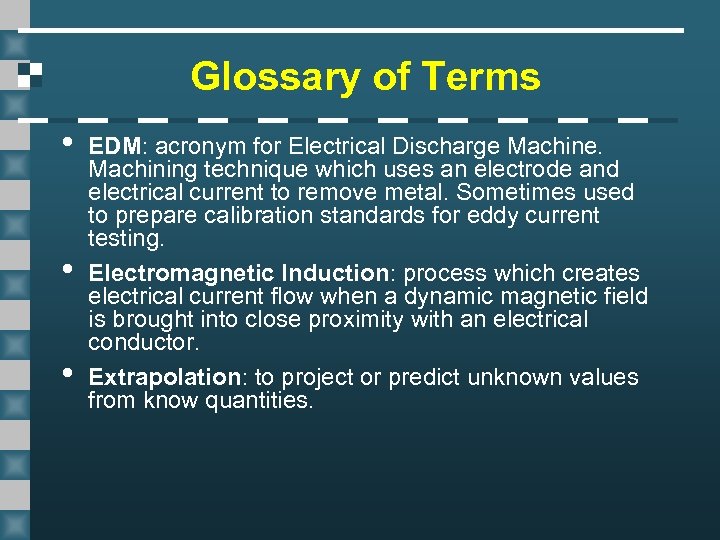 Glossary of Terms

• EDM: acronym for Electrical Discharge Machine. Machining technique which uses an electrode and electrical current to remove metal. Sometimes used to prepare calibration standards for eddy current testing.

• Electromagnetic Induction: process which creates electrical current flow when a dynamic magnetic field is brought into close proximity with an electrical conductor.

• Extrapolation: to project or predict unknown values from know quantities.